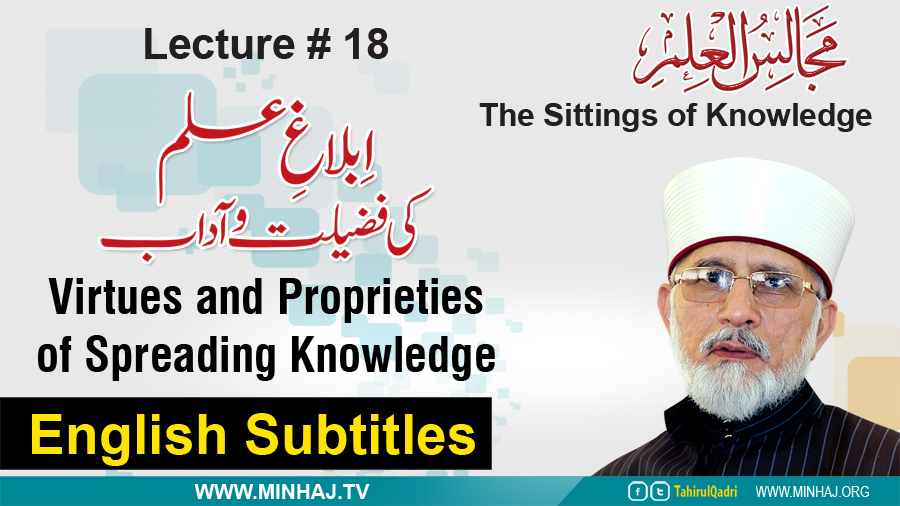 Lecture # 18

اِبلاغِ علم
کی فضیلت و آداب

Virtues and Proprieties of Spreading Knowledge

English Subtitles

مجالس العلم

The Sittings of Knowledge

WWW.MINHAJ.TV

TahirulQadri WWW.MINHAJ.ORG